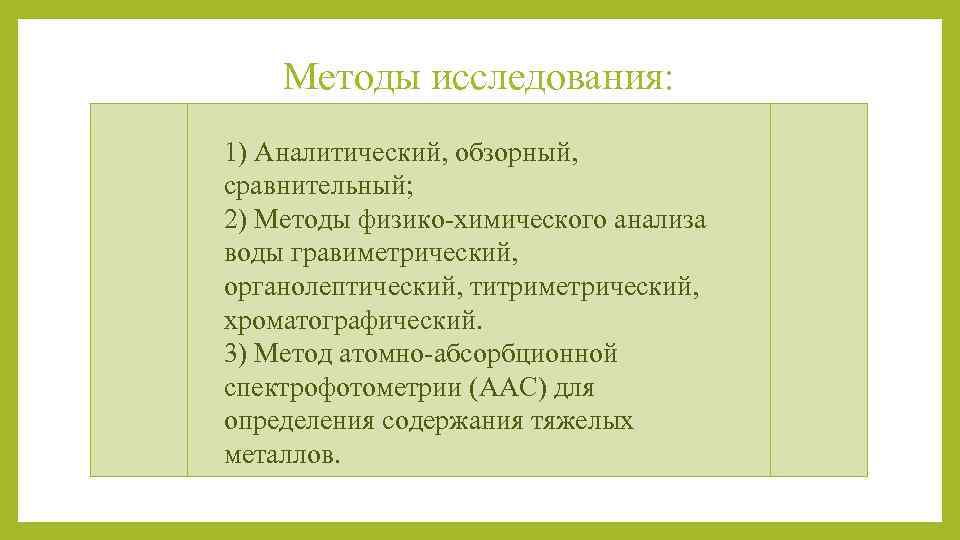 Методы исследования:

1) Аналитический, обзорный, сравнительный;
2) Методы физико-химического анализа воды гравиметрический, органолептический, титриметрический, хроматографический.
3) Метод атомно-абсорбционной спектрофотометрии (ААС) для определения содержания тяжелых металлов.